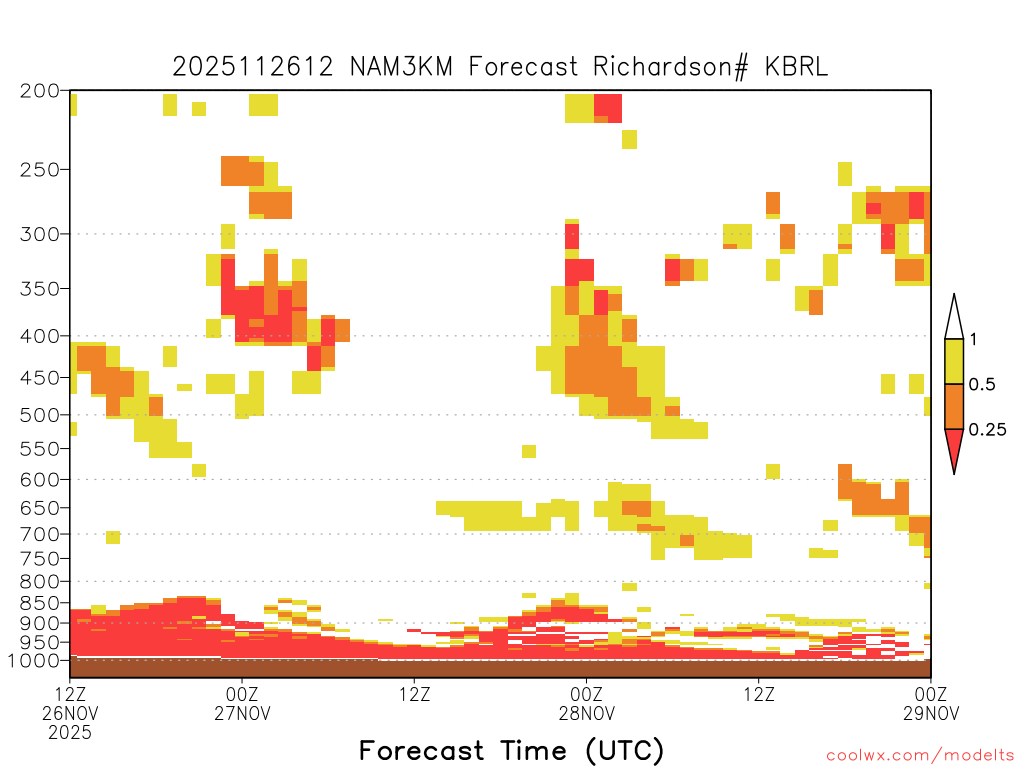 2025112612 NAM3KM Forecast Richardson# KBRL

200
250
300
350
400
450
500
550
600
650
700
750
800
850
900
950
1000

1
0.5
0.25

12Z
26NOV
2025
00Z
27NOV
12Z
00Z
28NOV
12Z
00Z
29NOV

Forecast Time (UTC)

coolwx.com/modelts